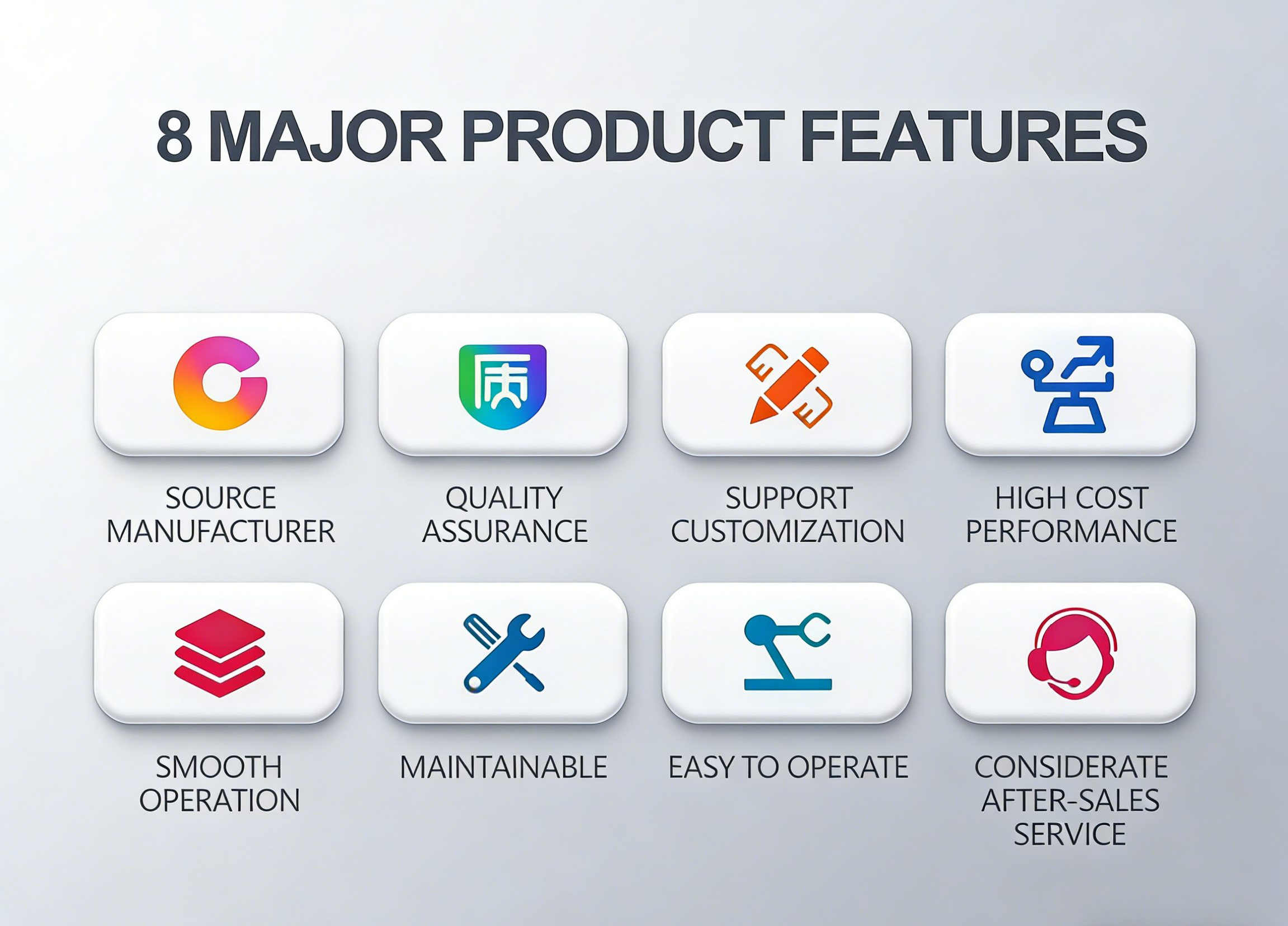 8 MAJOR PRODUCT FEATURES

质

SOURCE MANUFACTURER

QUALITY ASSURANCE

SUPPORT CUSTOMIZATION

HIGH COST PERFORMANCE

SMOOTH OPERATION

MAINTAINABLE

EASY TO OPERATE

CONSIDERATE AFTER-SALES SERVICE